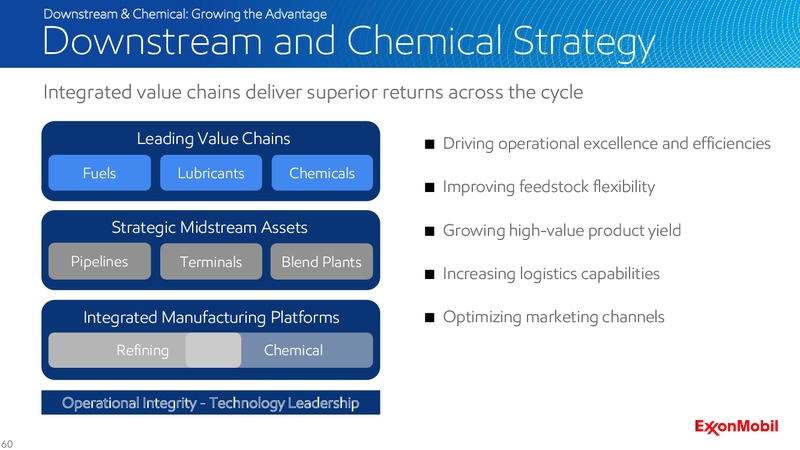 Downstream & Chemical: Growing the Advantage

Downstream and Chemical Strategy

Integrated value chains deliver superior returns across the cycle

Leading Value Chains

Fuels

Lubricants

Chemicals

Strategic Midstream Assets

Pipelines

Terminals

Blend Plants

Integrated Manufacturing Platforms

Refining

Chemical

Operational Integrity - Technology Leadership

■ Driving operational excellence and efficiencies

■ Improving feedstock flexibility

■ Growing high-value product yield

■ Increasing logistics capabilities

■ Optimizing marketing channels

ExxonMobil

60